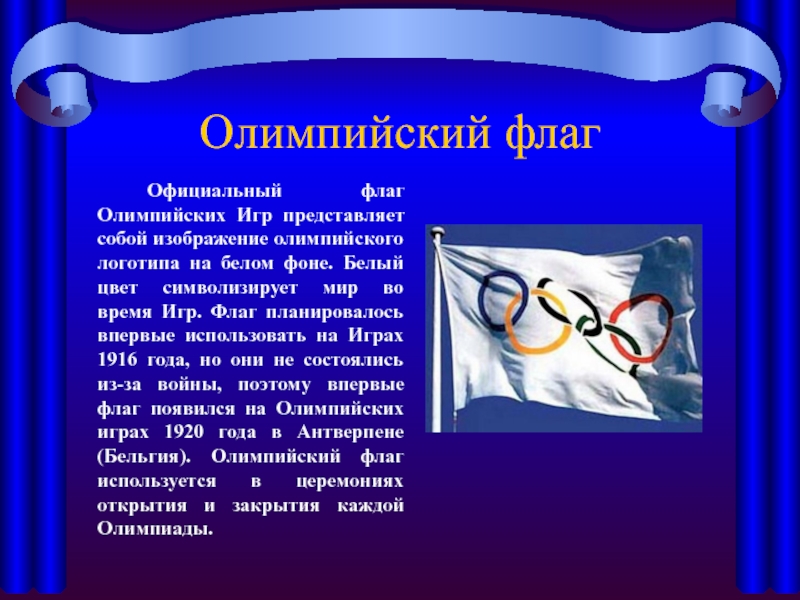 Олимпийский флаг

Официальный флаг Олимпийских Игр представляет собой изображение олимпийского логотипа на белом фоне. Белый цвет символизирует мир во время Игр. Флаг планировалось впервые использовать на Играх 1916 года, но они не состоялись из-за войны, поэтому впервые флаг появился на Олимпийских играх 1920 года в Антверпене (Бельгия). Олимпийский флаг используется в церемониях открытия и закрытия каждой Олимпиады.